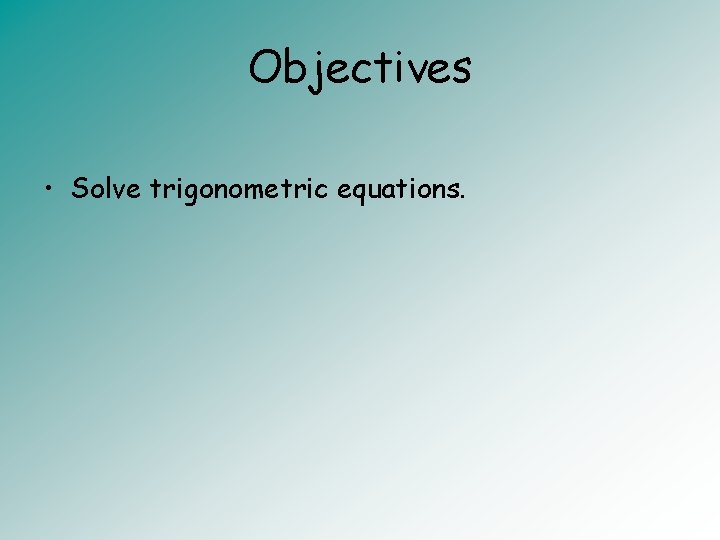 Objectives

• Solve trigonometric equations.